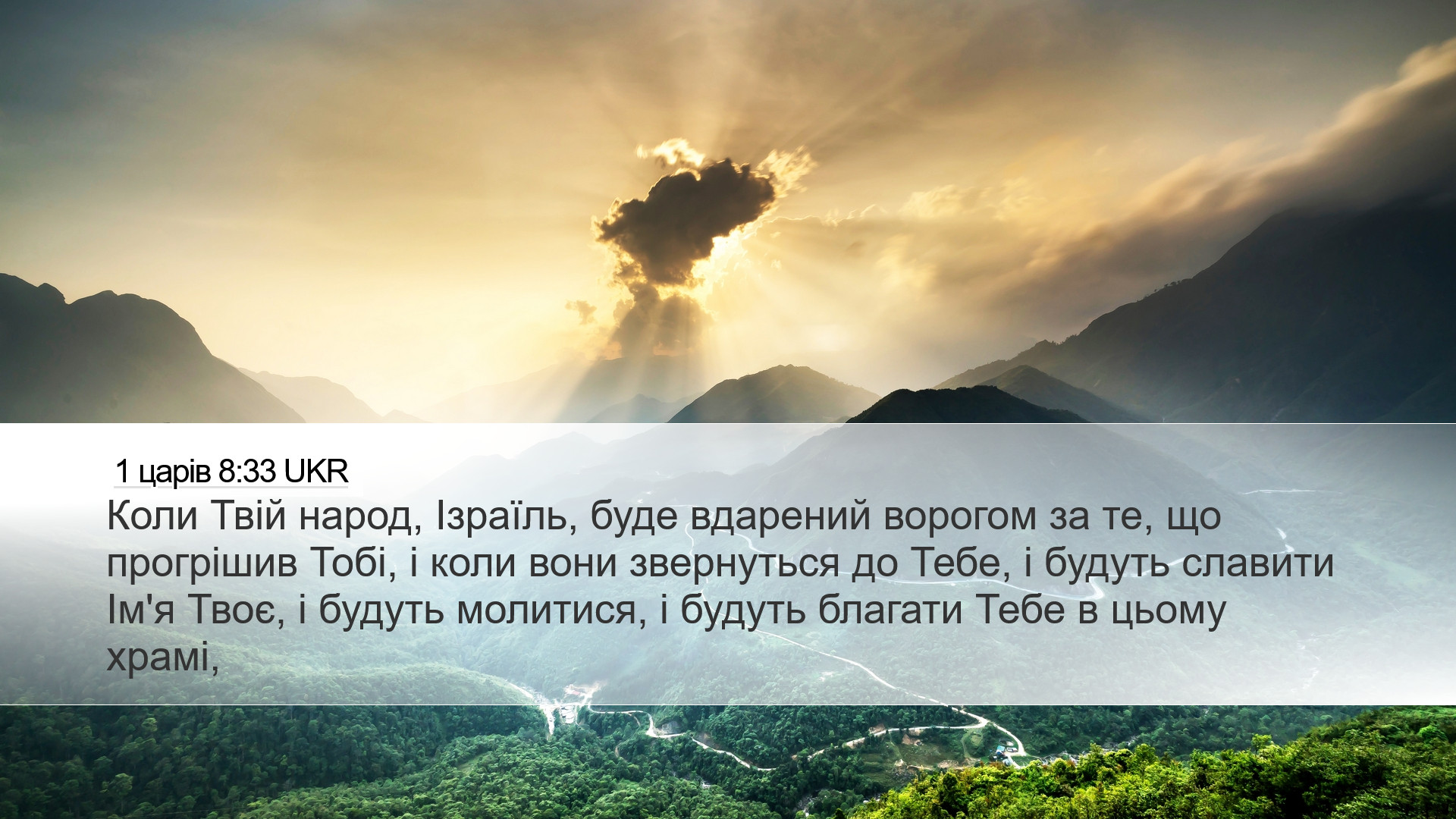 1 царів 8:33 UKR

Коли Твій народ, Ізраїль, буде вдарений ворогом за те, що прогрішив Тобі, і коли вони звернуться до Тебе, і будуть славити Ім'я Твоє, і будуть молитися, і будуть благати Тебе в цьому храмі,